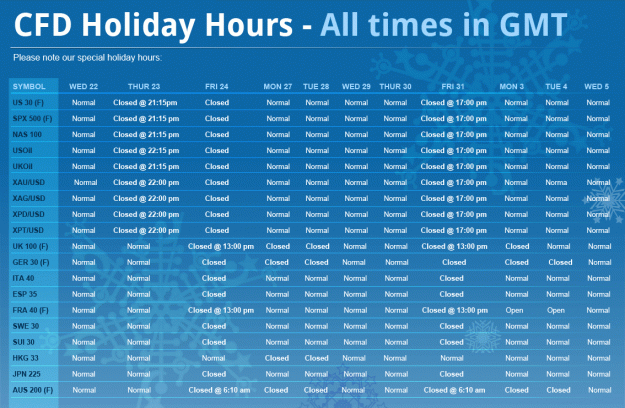 CFD Holiday Hours - All times in GMT

Please note our special holiday hours:

| SYMBOL | WED 22 | THUR 23 | FRI 24 | MON 27 | TUE 28 | WED 29 | THUR 30 | FRI 31 | MON 3 | TUE 4 | WED 5 |
|---|---|---|---|---|---|---|---|---|---|---|---|
| US 30 (F) | Normal | Closed @ 21:15pm | Closed | Normal | Normal | Normal | Normal | Closed @ 17:00 pm | Normal | Normal | Normal |
| SPX 500 (F) | Normal | Closed @ 21:15 pm | Closed | Normal | Normal | Normal | Normal | Closed @ 17:00 pm | Normal | Normal | Normal |
| NAS 100 | Normal | Closed @ 21:15 pm | Closed | Normal | Normal | Normal | Normal | Closed @ 17:00 pm | Normal | Normal | Normal |
| USOil | Normal | Closed @ 22:15 pm | Closed | Normal | Normal | Normal | Normal | Closed @ 17:00 pm | Normal | Normal | Normal |
| UKOil | Normal | Closed @ 21:15 pm | Closed | Normal | Normal | Normal | Normal | Closed @ 17:00 pm | Normal | Normal | Normal |
| XAU/USD | Normal | Closed @ 22:00 pm | Closed | Normal | Normal | Normal | Normal | Closed @ 17:00 pm | Normal | Norma | Normal |
| XAG/USD | Normal | Closed @ 22:00 pm | Closed | Normal | Normal | Normal | Normal | Closed @ 17:00 pm | Normal | Normal | Normal |
| XPD/USD | Normal | Closed @ 22:00 pm | Closed | Normal | Normal | Normal | Normal | Closed @ 17:00 pm | Normal | Normal | Normal |
| XPT/USD | Normal | Closed @ 22:00 pm | Closed | Normal | Normal | Normal | Normal | Closed @ 17:00 pm | Normal | Normal | Normal |
| UK 100 (F) | Normal | Normal | Closed @ 13:00 pm | Closed | Closed | Normal | Normal | Closed @ 13:00 pm | Closed | Normal | Normal |
| GER 30 (F) | Normal | Normal | Closed | Closed | Closed | Normal | Normal | Closed | Closed | Closed | Normal |
| ITA 40 | Normal | Normal | Closed | Normal | Normal | Normal | Normal | Closed | Normal | Normal | Normal |
| ESP 35 | Normal | Normal | Closed | Normal | Normal | Normal | Normal | Closed | Normal | Normal | Normal |
| FRA 40 (F) | Normal | Normal | Closed @ 13:00 pm | Normal | Normal | Normal | Normal | Closed @ 13:00 pm | Open | Open | Normal |
| SWE 30 | Normal | Normal | Closed | Normal | Normal | Normal | Normal | Closed | Normal | Normal | Normal |
| SUI 30 | Normal | Normal | Closed | Normal | Normal | Normal | Normal | Closed | Normal | Normal | Normal |
| HKG 33 | Normal | Normal | Normal | Closed | Closed | Normal | Normal | Normal | Normal | Normal | Normal |
| JPN 225 | Normal | Normal | Closed | Normal | Normal | Normal | Normal | Closed | Normal | Normal | Normal |
| AUS 200 (F) | Normal | Normal | Closed @ 6:10 am | Closed | Closed | Normal | Normal | Closed @ 6:10 am | Closed | Closed | Normal |